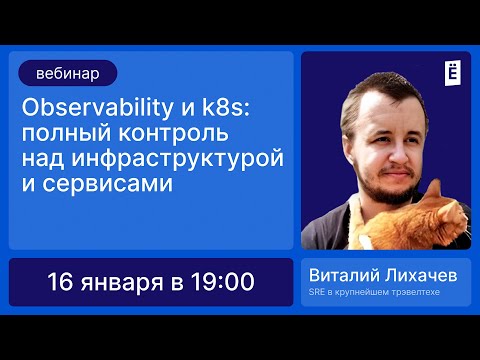 вебинар

Observability и k8s: полный контроль над инфраструктурой и сервисами

Ё

16 января в 19:00

Виталий Лихачев
SRE в крупнейшем трэвелтехе